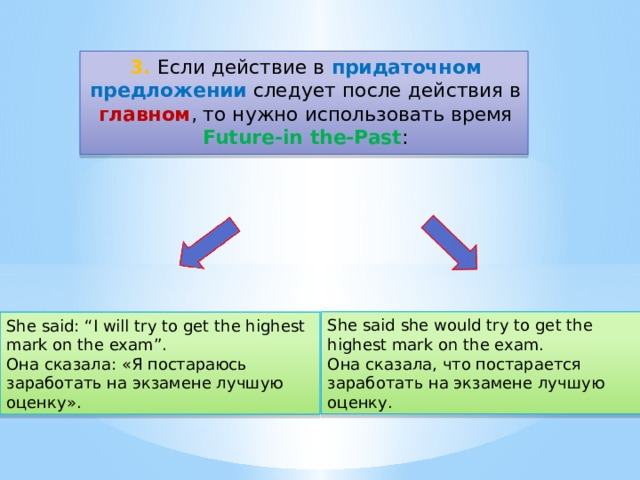 3. Если действие в придаточном предложении следует после действия в главном, то нужно использовать время Future-in the-Past:

She said: “I will try to get the highest mark on the exam”.
Она сказала: «Я постараюсь заработать на экзамене лучшую оценку».

She said she would try to get the highest mark on the exam.
Она сказала, что постарается заработать на экзамене лучшую оценку.